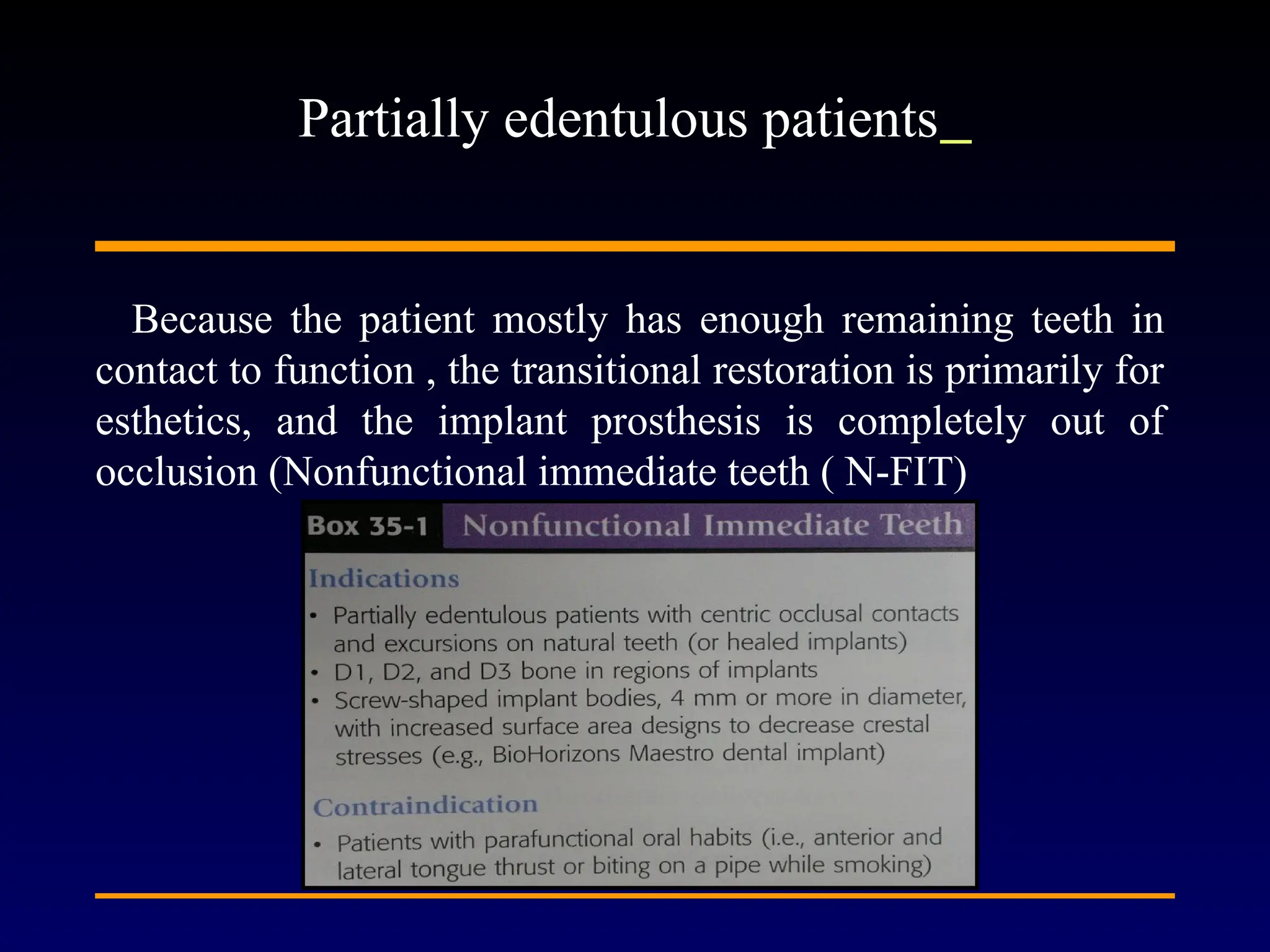 Partially edentulous patients_

Because the patient mostly has enough remaining teeth in contact to function , the transitional restoration is primarily for esthetics, and the implant prosthesis is completely out of occlusion (Nonfunctional immediate teeth ( N-FIT)

Box 35-1 Nonfunctional Immediate Teeth

Indications
• Partially edentulous patients with centric occlusal contacts and excursions on natural teeth (or healed implants)
• D1, D2, and D3 bone in regions of implants
• Screw-shaped implant bodies, 4 mm or more in diameter, with increased surface area designs to decrease crestal stresses (e.g., BioHorizons Maestro dental implant)

Contraindication
• Patients with parafunctional oral habits (i.e., anterior and lateral tongue thrust or biting on a pipe while smoking)